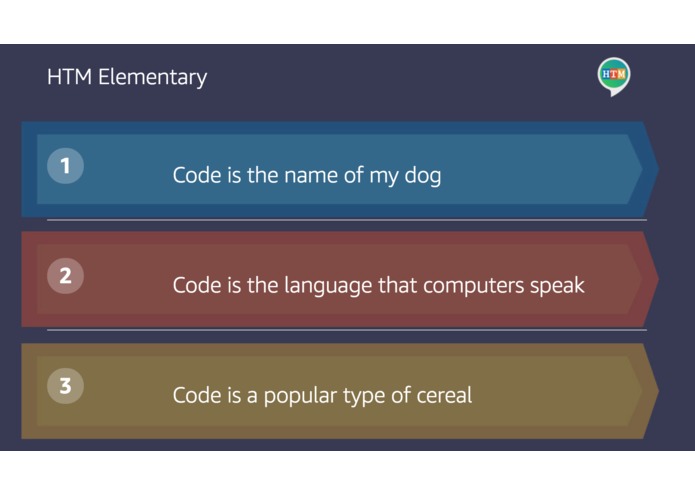 HTM Elementary

HTM

1

Code is the name of my dog

2

Code is the language that computers speak

3

Code is a popular type of cereal